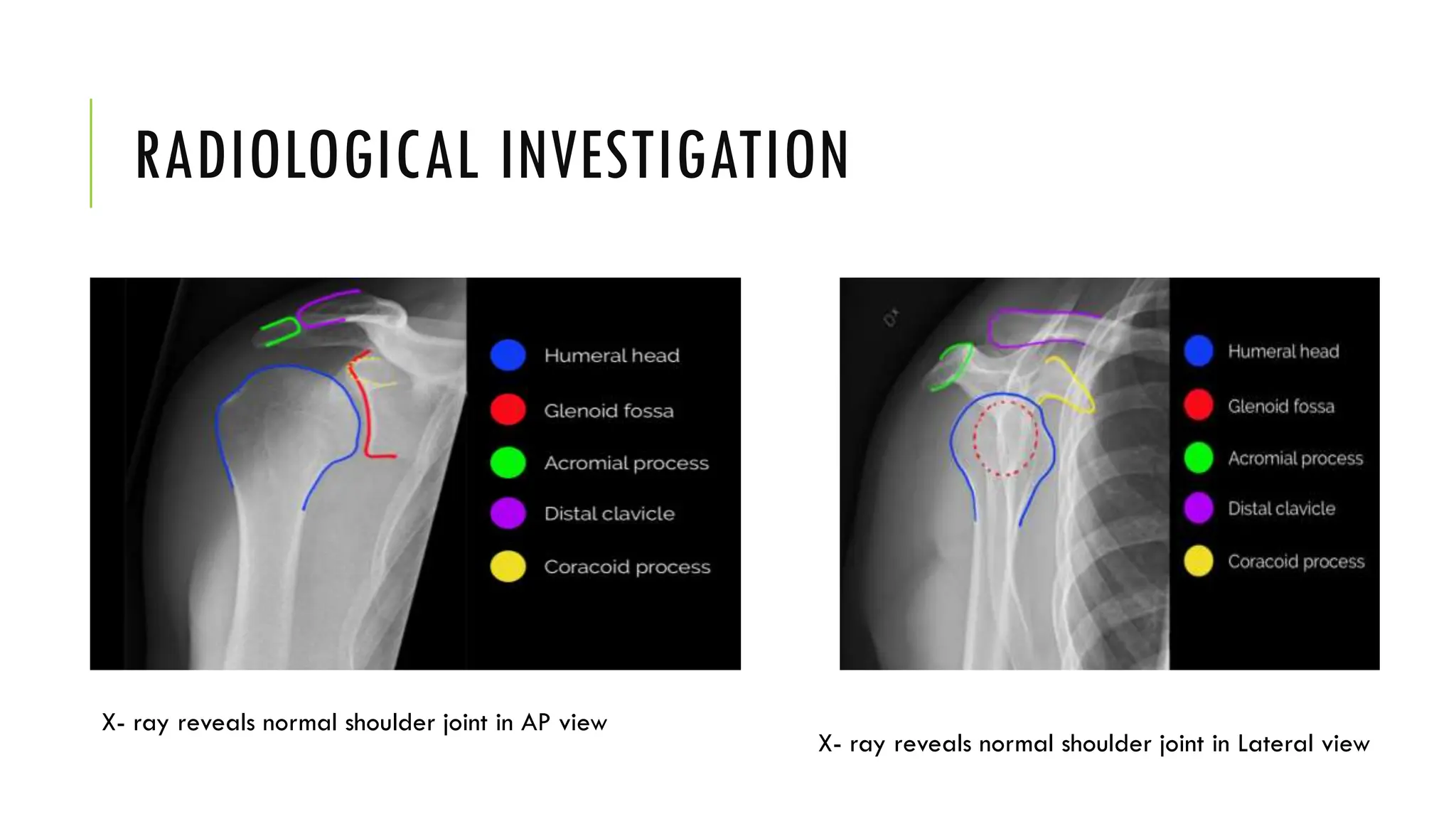 RADIOLOGICAL INVESTIGATION

Humeral head
Glenoid fossa
Acromial process
Distal clavicle
Coracoid process

X- ray reveals normal shoulder joint in AP view

Humeral head
Glenoid fossa
Acromial process
Distal clavicle
Coracoid process

X- ray reveals normal shoulder joint in Lateral view